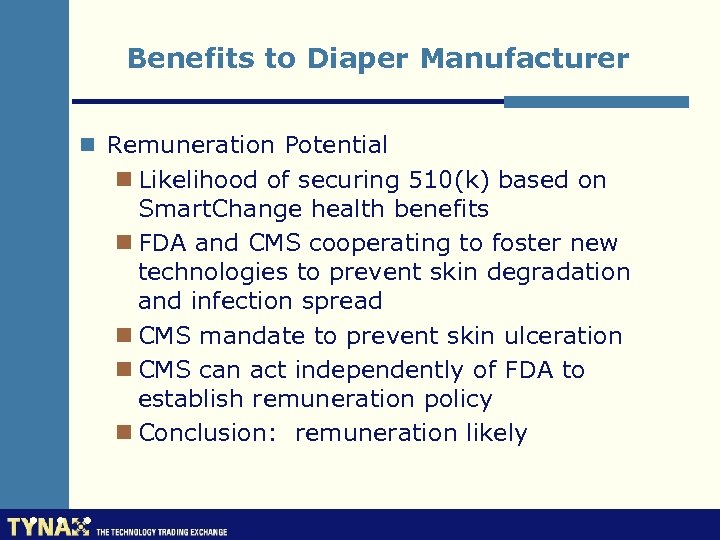 Benefits to Diaper Manufacturer

Remuneration Potential

Likelihood of securing 510(k) based on SmartChange health benefits

FDA and CMS cooperating to foster new technologies to prevent skin degradation and infection spread

CMS mandate to prevent skin ulceration

CMS can act independently of FDA to establish remuneration policy

Conclusion: remuneration likely

TYNAX THE TECHNOLOGY TRADING EXCHANGE